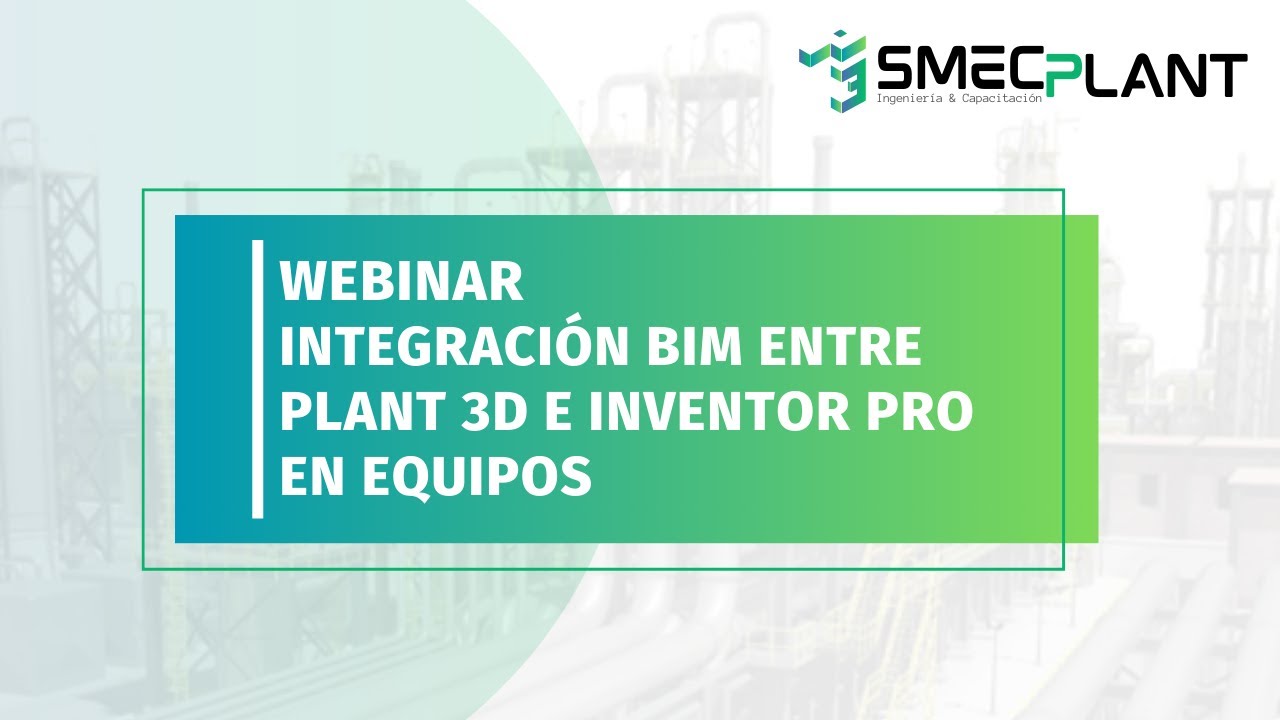 SMECPLANT
Ingeniería & Capacitación

WEBINAR
INTEGRACIÓN BIM ENTRE PLANT 3D E INVENTOR PRO EN EQUIPOS